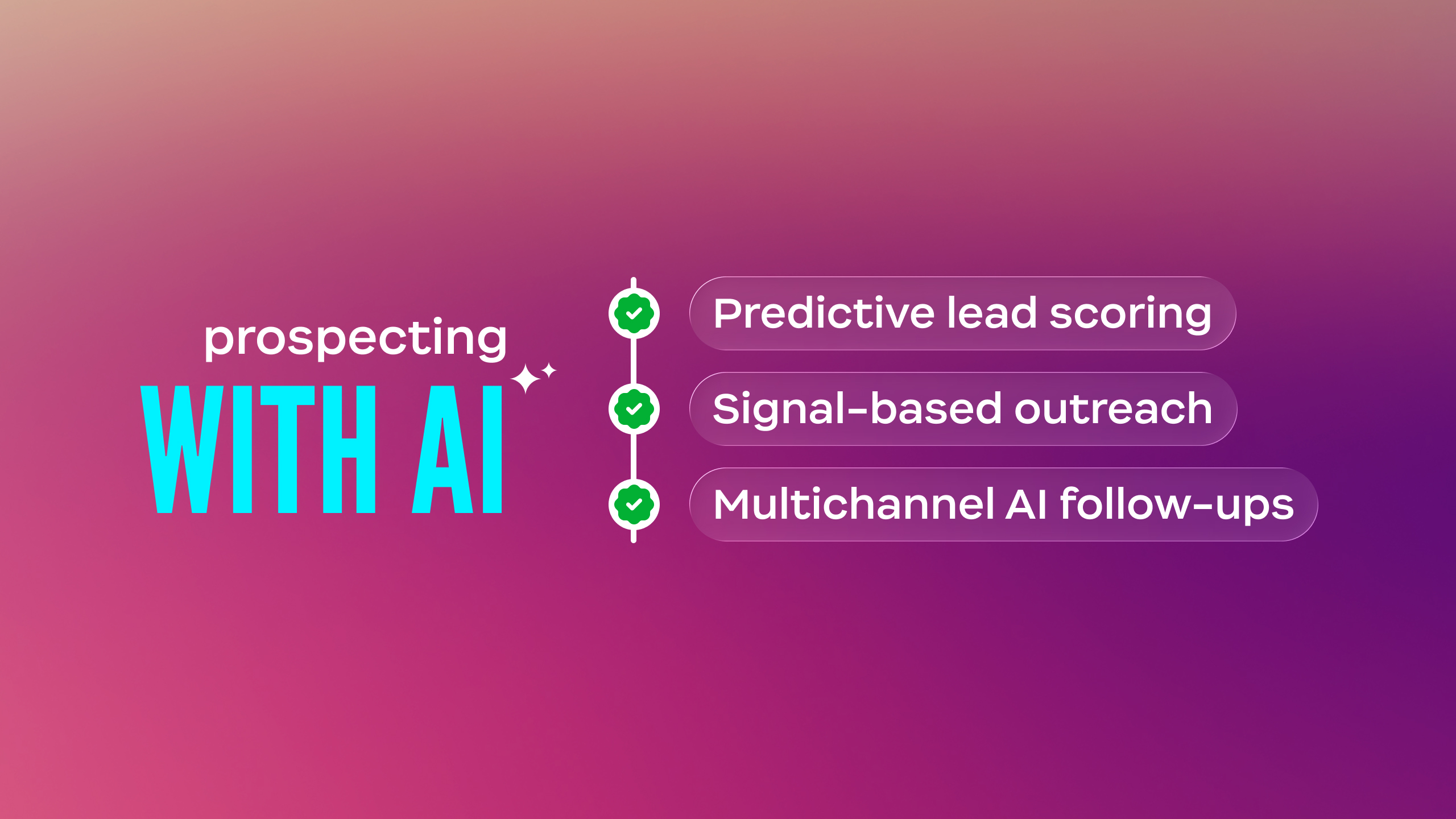 prospecting
WITH AI

Predictive lead scoring

Signal-based outreach

Multichannel AI follow-ups